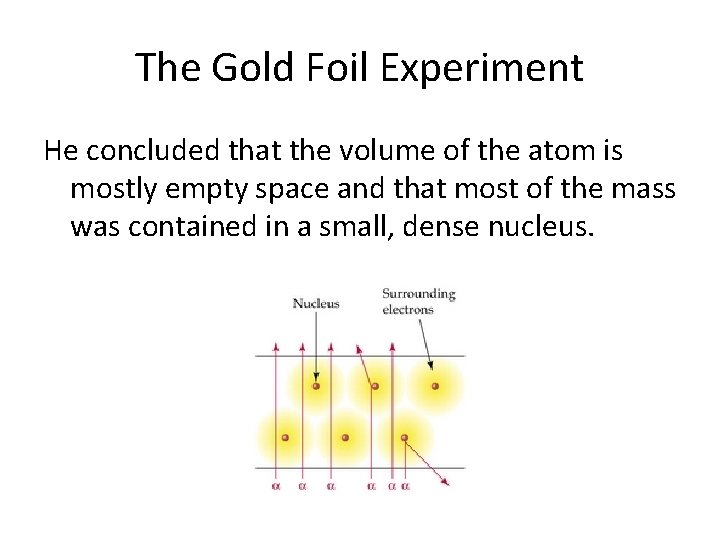 The Gold Foil Experiment

He concluded that the volume of the atom is mostly empty space and that most of the mass was contained in a small, dense nucleus.

Nucleus

Surrounding electrons

$\alpha$ $\alpha$ $\alpha$ $\alpha$ $\alpha$ $\alpha$